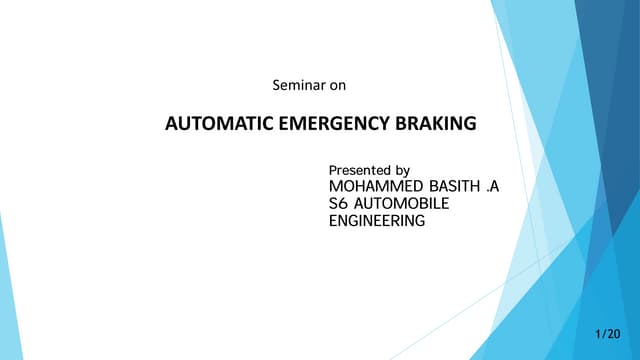 Seminar on

AUTOMATIC EMERGENCY BRAKING

Presented by
MOHAMMED BASITH .A
S6 AUTOMOBILE ENGINEERING

1/20